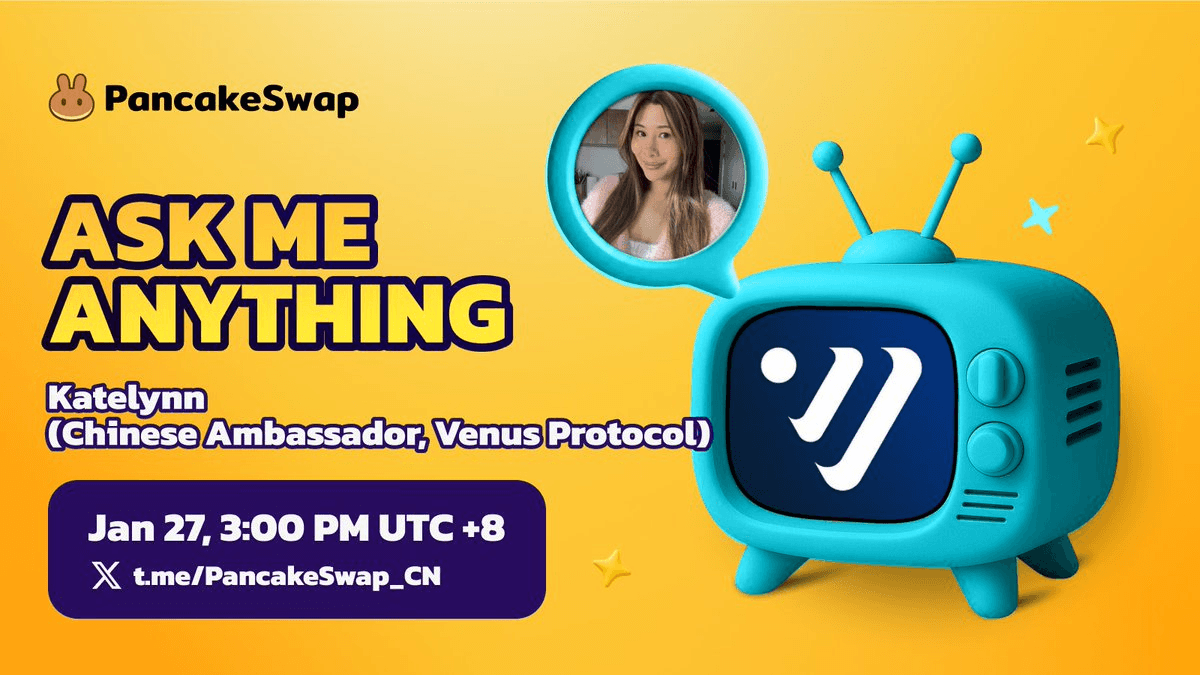 PancakeSwap

ASK ME ANYTHING

Katelynn
(Chinese Ambassador, Venus Protocol)

Jan 27, 3:00 PM UTC +8
t.me/PancakeSwap_CN